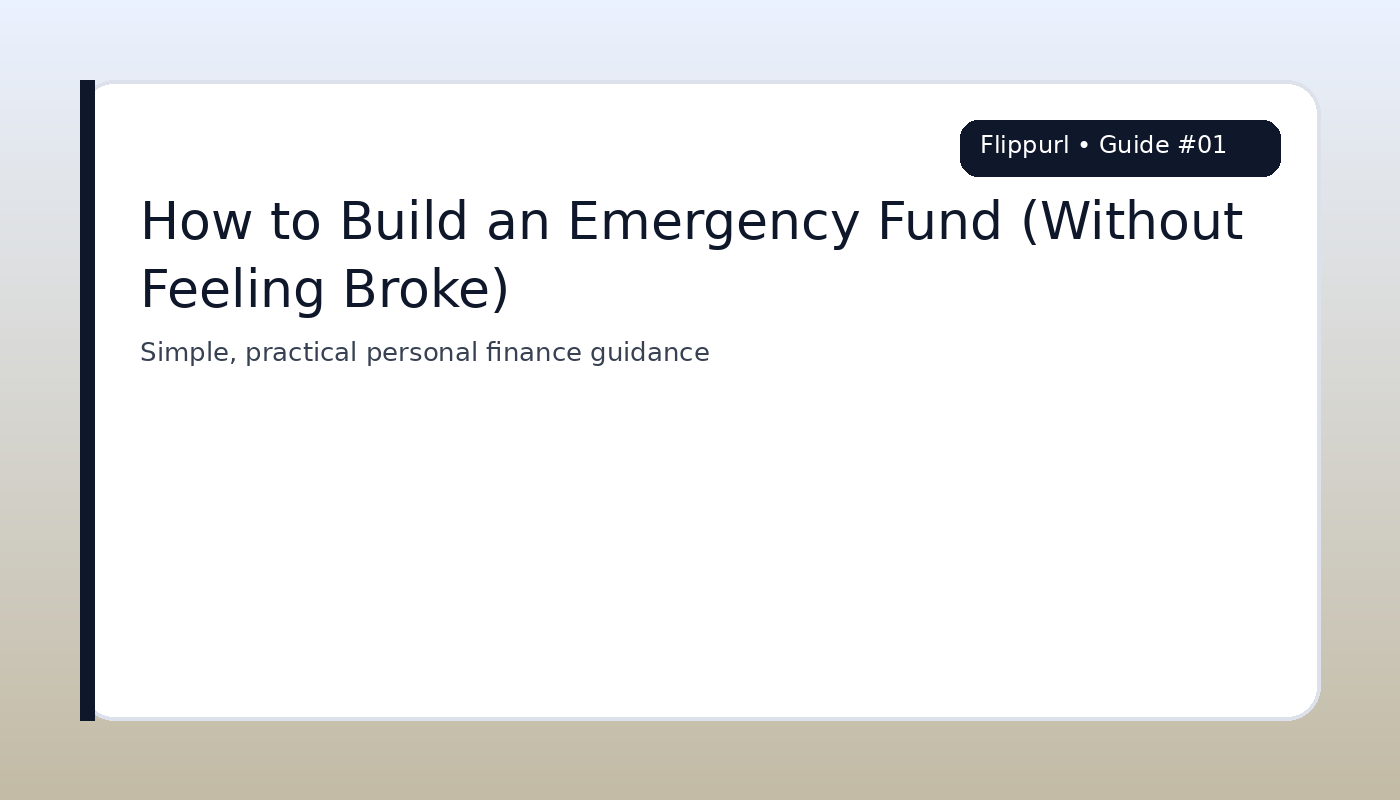 Flippurl • Guide #01

How to Build an Emergency Fund (Without Feeling Broke)

Simple, practical personal finance guidance